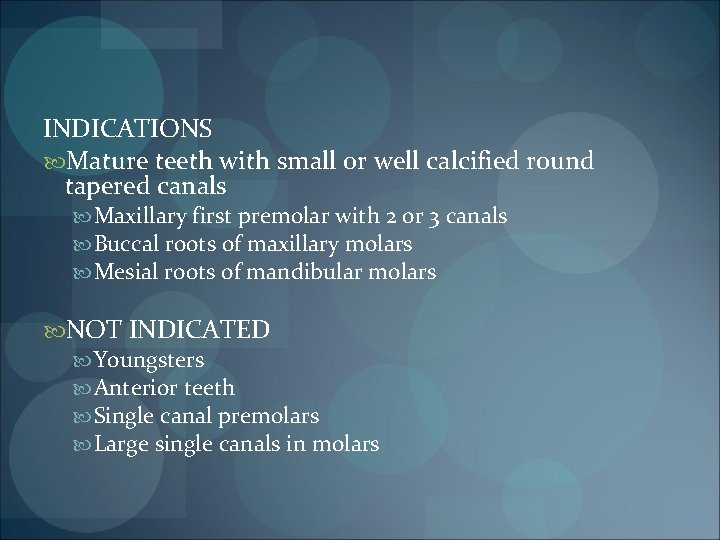 INDICATIONS

Mature teeth with small or well calcified round tapered canals

Maxillary first premolar with 2 or 3 canals

Buccal roots of maxillary molars

Mesial roots of mandibular molars

NOT INDICATED

Youngsters

Anterior teeth

Single canal premolars

Large single canals in molars